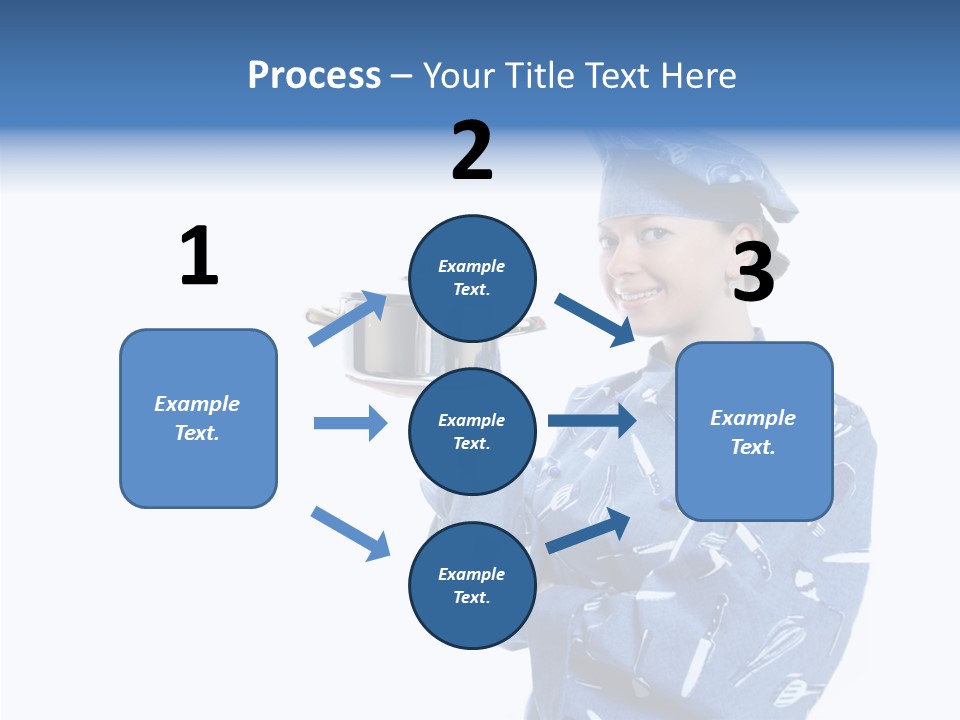 Process – Your Title Text Here

1

Example Text.

2

Example Text.

Example Text.

Example Text.

3

Example Text.